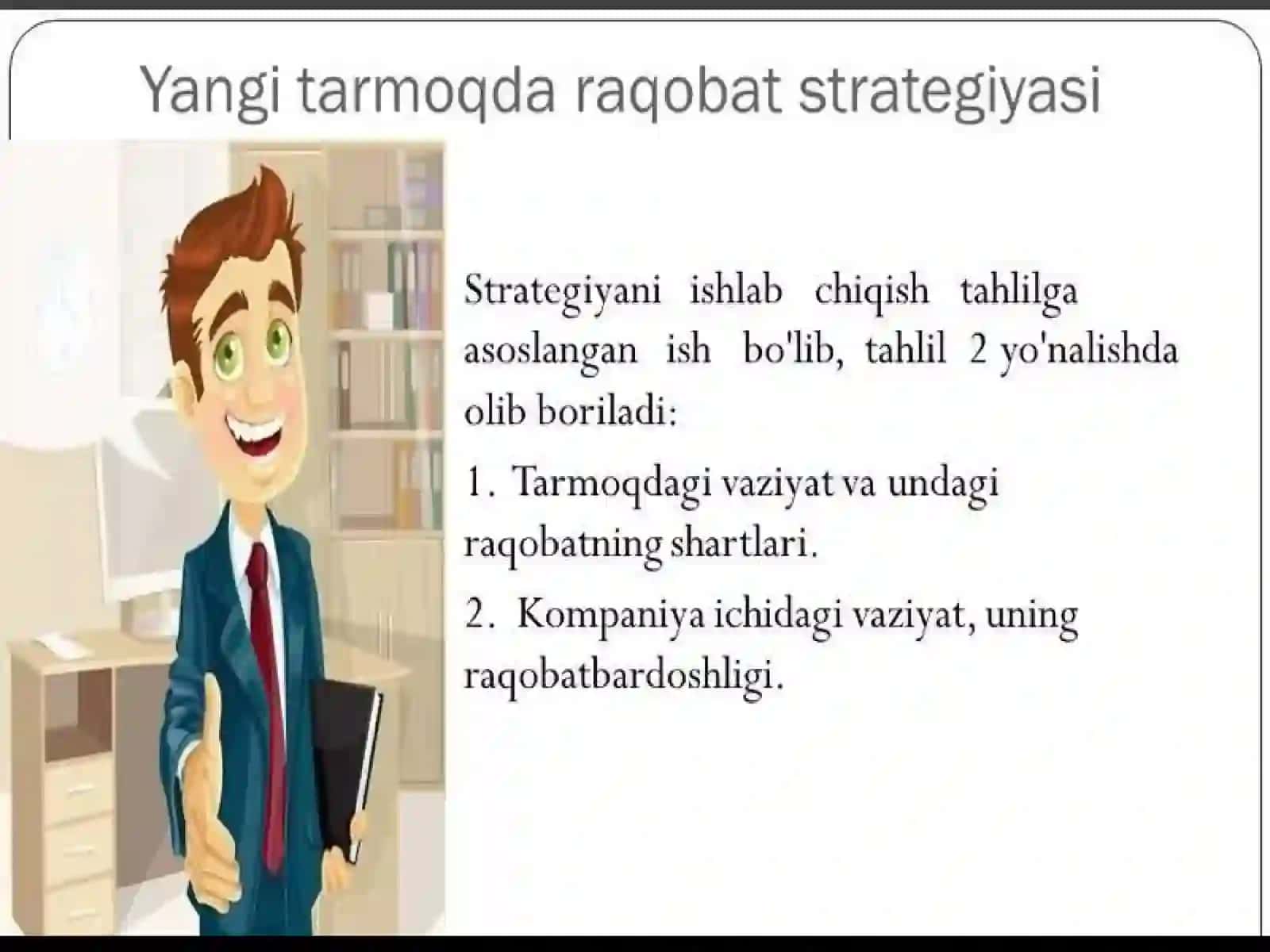 Yangi tarmoqda raqobat strategiyasi

Strategiyani ishlab chiqish tahlilga asoslangan ish bo'lib, tahlil 2 yo'nalishda olib boriladi:

1. Tarmoqdagi vaziyat va undagi raqobatning shartlari.

2. Kompaniya ichidagi vaziyat, uning raqobatbardoshligi.